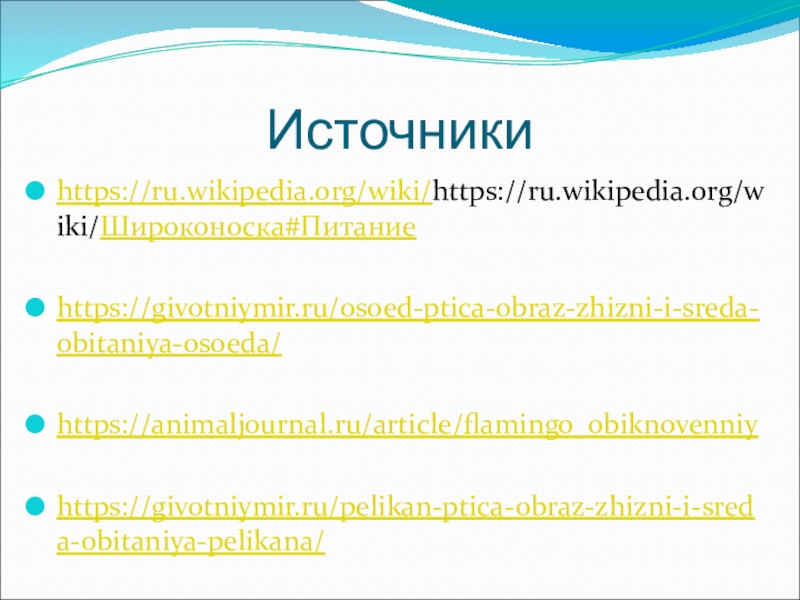 Источники

https://ru.wikipedia.org/wiki/https://ru.wikipedia.org/wiki/Широконоска#Питание

https://givotniymir.ru/osoed-ptica-obraz-zhizni-i-sreda-obitaniya-osoeda/

https://animaljournal.ru/article/flamingo_obiknovenniy

https://givotniymir.ru/pelikan-ptica-obraz-zhizni-i-sreda-obitaniya-pelikana/